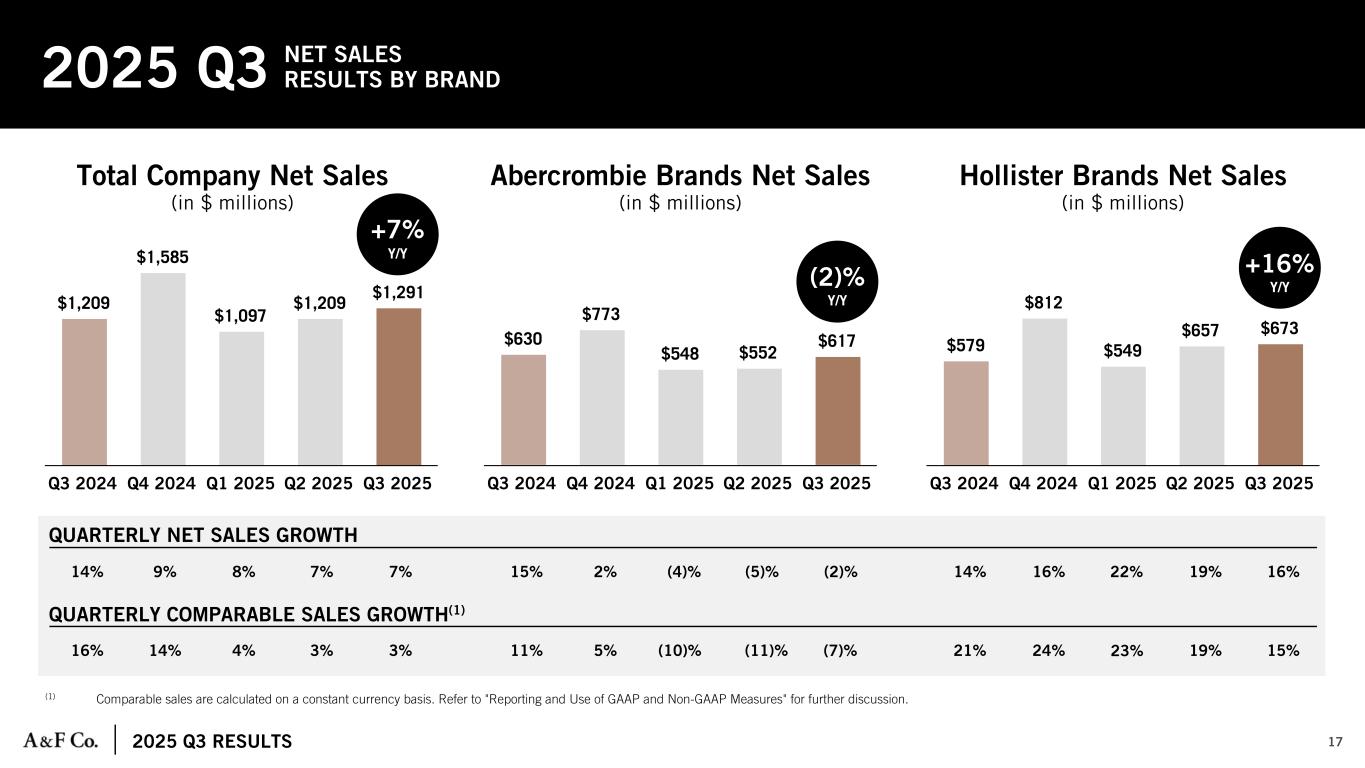 2025 Q3 NET SALES RESULTS BY BRAND

Total Company Net Sales
(in $ millions)

+7%
Y/Y

$1,209 $1,585 $1,097 $1,209 $1,291

Q3 2024 Q4 2024 Q1 2025 Q2 2025 Q3 2025

Abercrombie Brands Net Sales
(in $ millions)

(2)%
Y/Y

$630 $773 $548 $552 $617

Q3 2024 Q4 2024 Q1 2025 Q2 2025 Q3 2025

Hollister Brands Net Sales
(in $ millions)

+16%
Y/Y

$579 $812 $549 $657 $673

Q3 2024 Q4 2024 Q1 2025 Q2 2025 Q3 2025

QUARTERLY NET SALES GROWTH

14% 9% 8% 7% 7% 15% 2% (4)% (5)% (2)% 14% 16% 22% 19% 16%

QUARTERLY COMPARABLE SALES GROWTH$^{(1)}$

16% 14% 4% 3% 3% 11% 5% (10)% (11)% (7)% 21% 24% 23% 19% 15%

(1) Comparable sales are calculated on a constant currency basis. Refer to "Reporting and Use of GAAP and Non-GAAP Measures" for further discussion.

A&F Co. 2025 Q3 RESULTS 17